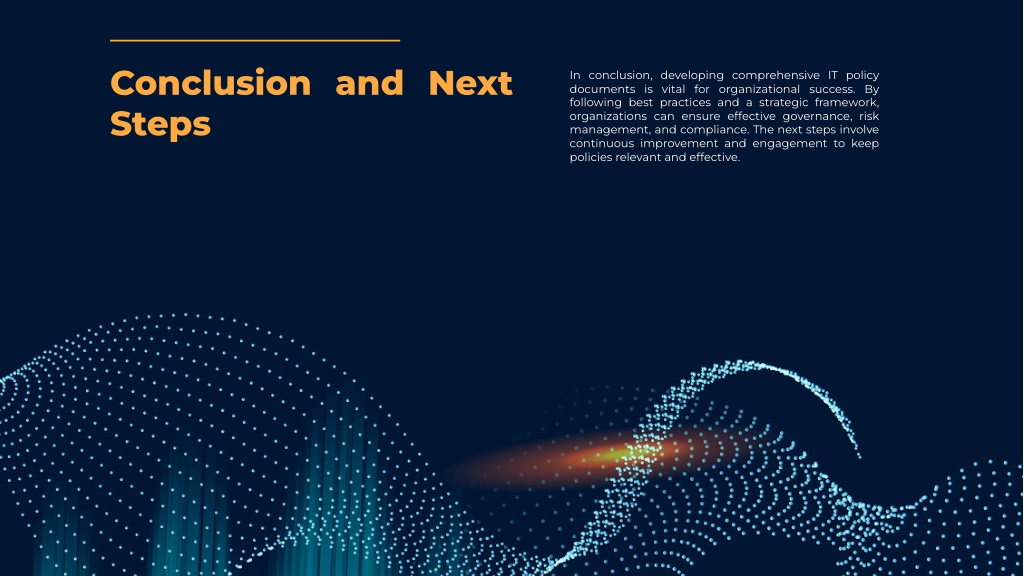 Conclusion and Next Steps

In conclusion, developing comprehensive IT policy documents is vital for organizational success. By following best practices and a strategic framework, organizations can ensure effective governance, risk management, and compliance. The next steps involve continuous improvement and engagement to keep policies relevant and effective.